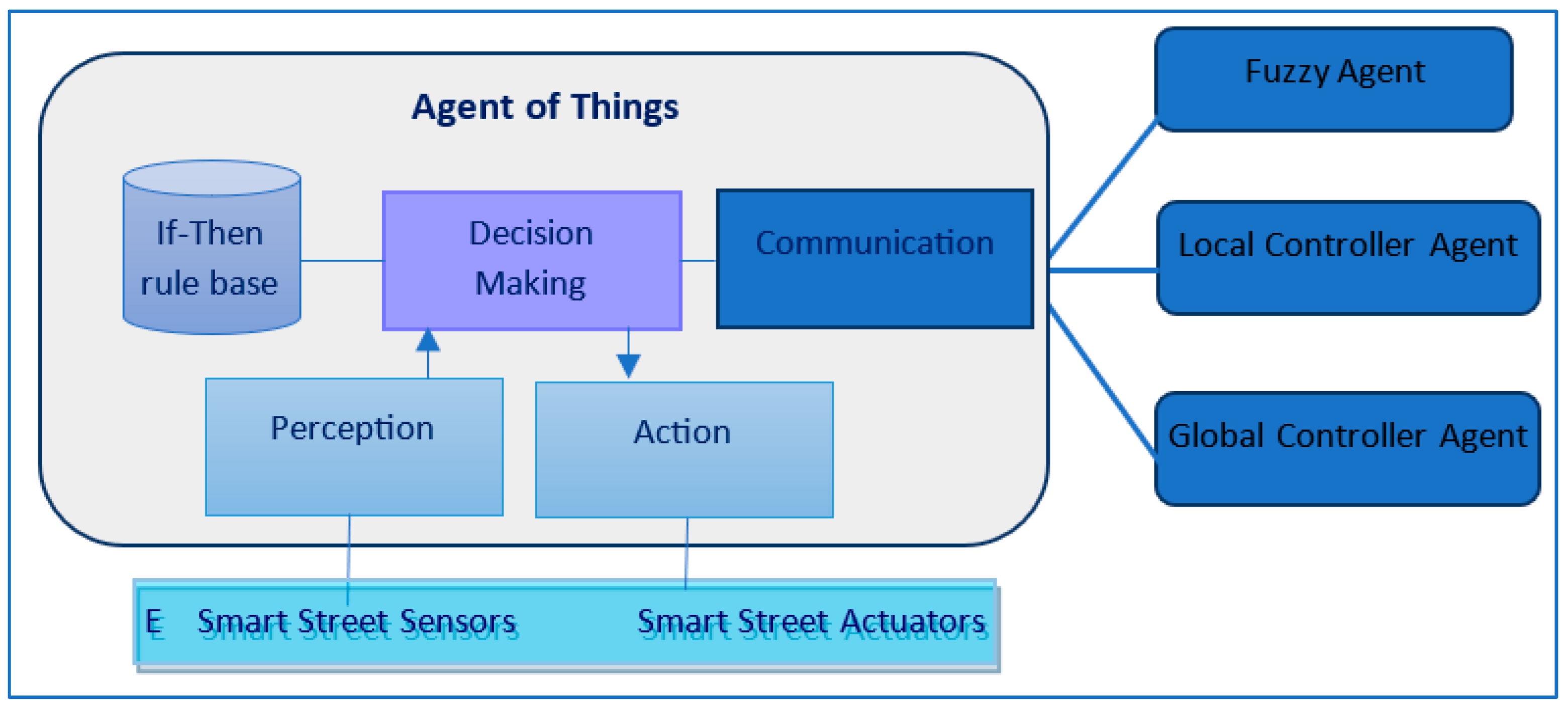 Agent of Things

If-Then rule base

Decision Making

Communication

Perception

Action

E Smart Street Sensors

Smart Street Actuators

Fuzzy Agent

Local Controller Agent

Global Controller Agent